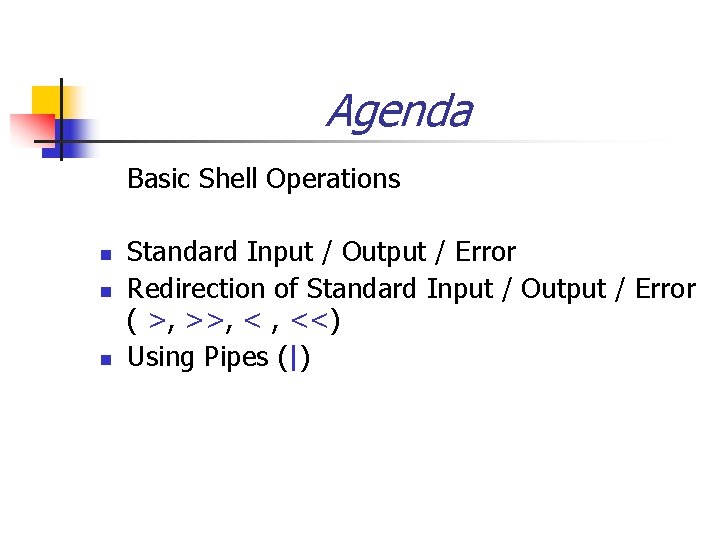 Agenda

Basic Shell Operations

- Standard Input / Output / Error
- Redirection of Standard Input / Output / Error ( >, >>, < , <<)
- Using Pipes (|)